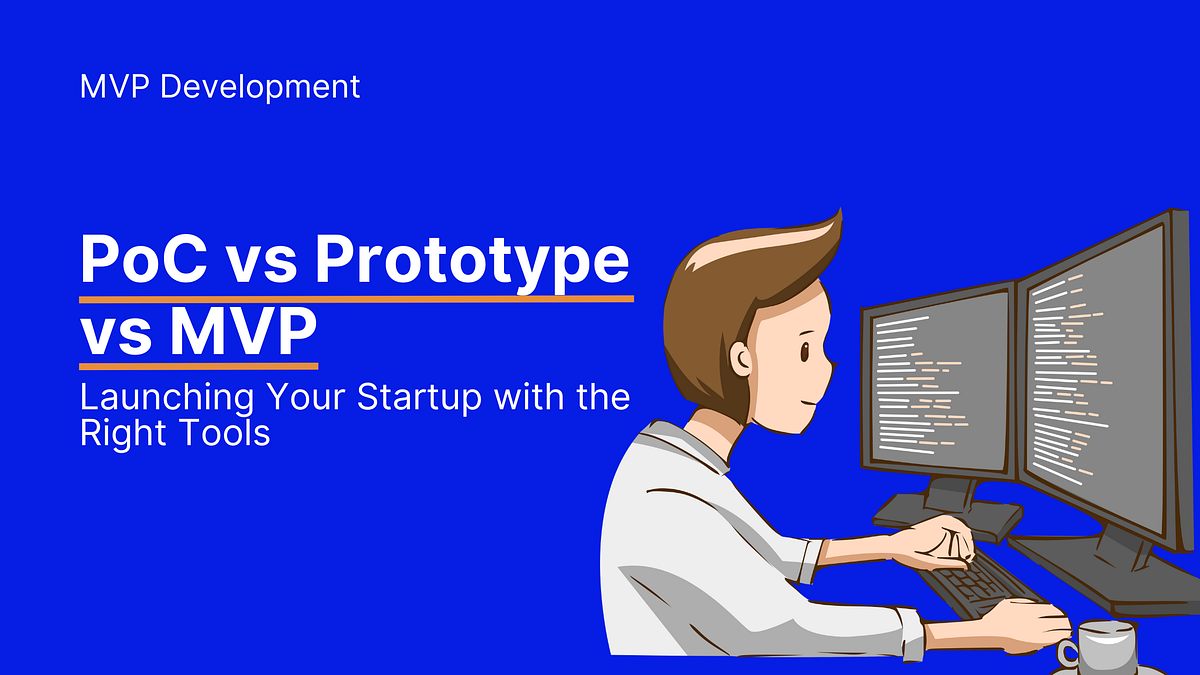 MVP Development

PoC vs Prototype vs MVP

Launching Your Startup with the Right Tools